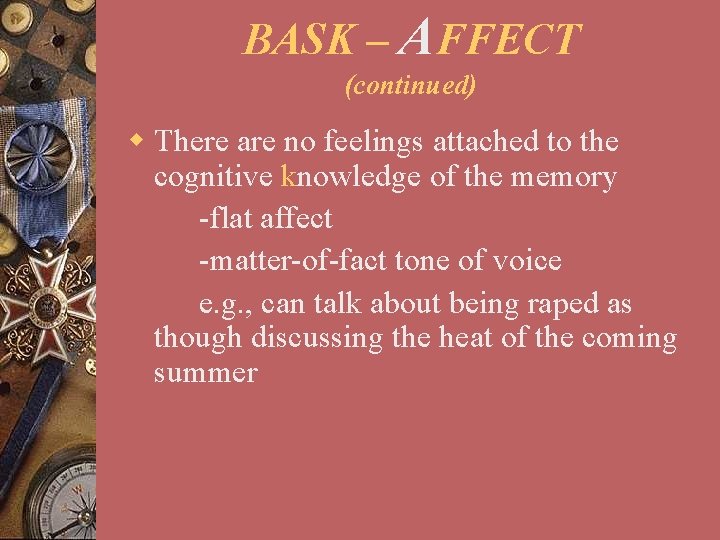 BASK – AFFECT
(continued)

There are no feelings attached to the cognitive knowledge of the memory

-flat affect

-matter-of-fact tone of voice

e.g., can talk about being raped as though discussing the heat of the coming summer